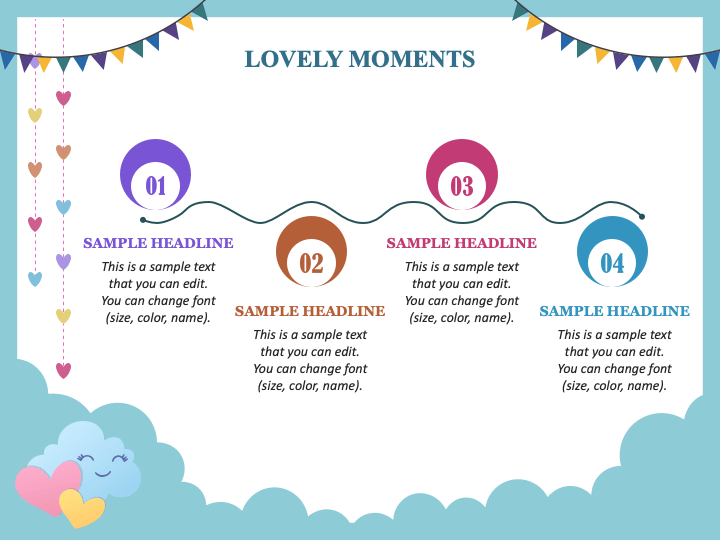 LOVELY MOMENTS

01

SAMPLE HEADLINE

This is a sample text that you can edit. You can change font (size, color, name).

02

SAMPLE HEADLINE

This is a sample text that you can edit. You can change font (size, color, name).

03

SAMPLE HEADLINE

This is a sample text that you can edit. You can change font (size, color, name).

04

SAMPLE HEADLINE

This is a sample text that you can edit. You can change font (size, color, name).